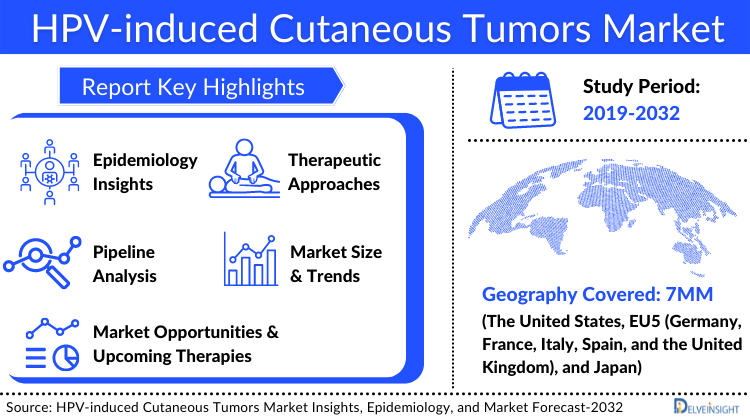 HPV-induced Cutaneous Tumors Market

Report Key Highlights

Epidemiology Insights

Therapeutic Approaches

Pipeline Analysis

Market Size & Trends

Market Opportunities & Upcoming Therapies

Study Period: 2019-2032

Geography Covered: 7MM

(The United States, EU5 (Germany, France, Italy, Spain, and the United Kingdom), and Japan)

Source: HPV-induced Cutaneous Tumors Market Insights, Epidemiology, and Market Forecast-2032

DELVEINSIGHT